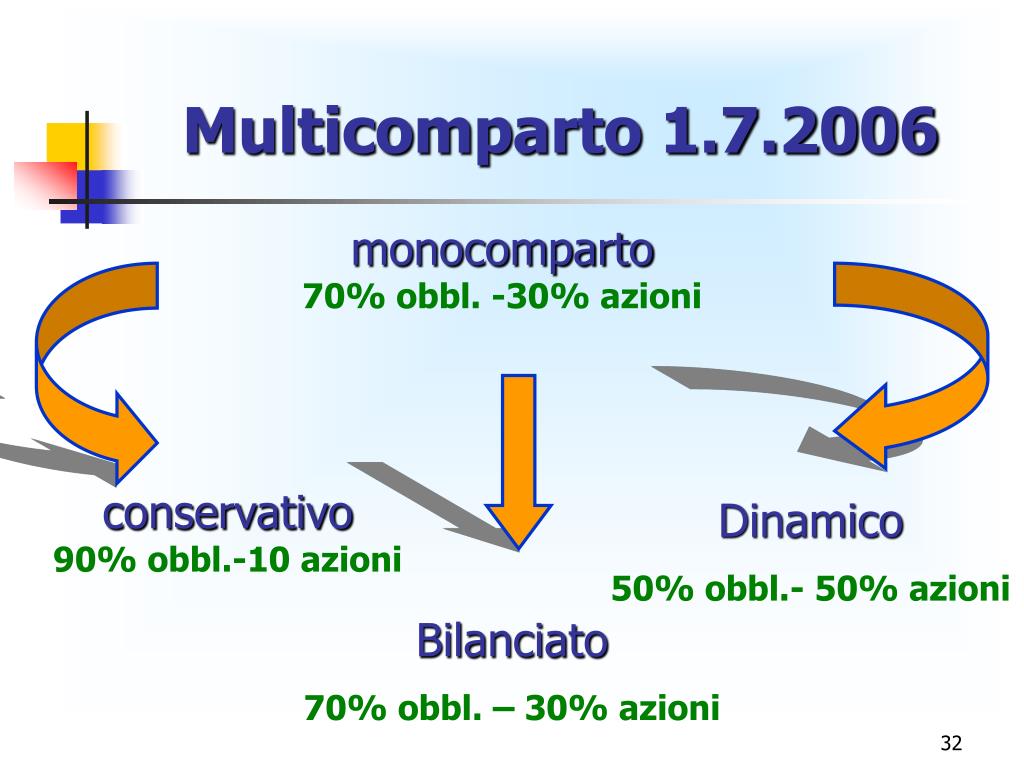 Multicomparto 1.7.2006

monocomparto
70% obbl. -30% azioni

conservativo
90% obbl.-10 azioni

Dinamico

50% obbl.- 50% azioni

Bilanciato

70% obbl. – 30% azioni

32